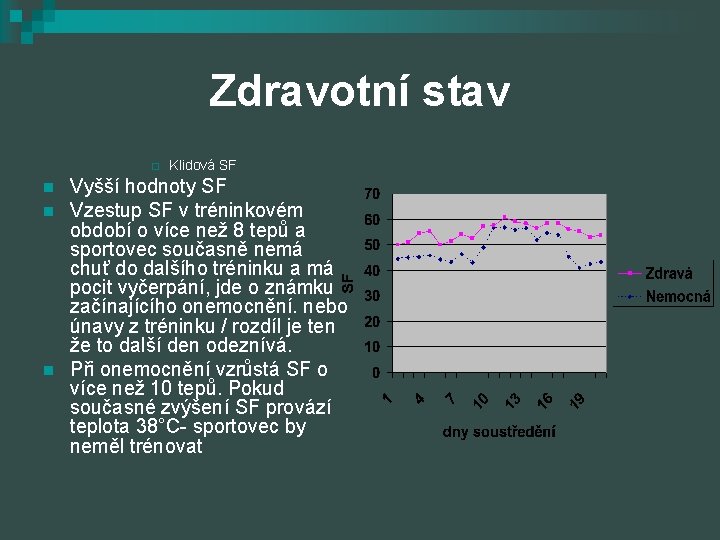 Zdravotní stav

Klidová SF

Vyšší hodnoty SF

Vzestup SF v tréninkovém období o více než 8 tepů a sportovec současně nemá chuť do dalšího tréninku a má pocit vyčerpání, jde o známku začínajícího onemocnění. nebo únavy z tréninku / rozdíl je ten že to další den odeznívá.

Při onemocnění vzrůstá SF o více než 10 tepů. Pokud současné zvýšení SF provází teplota 38°C- sportovec by neměl trénovat

70
60
50
40
30
20
10
0
SF
1
4
7
10
13
16
19
dny soustředění
Zdravá
Nemocná